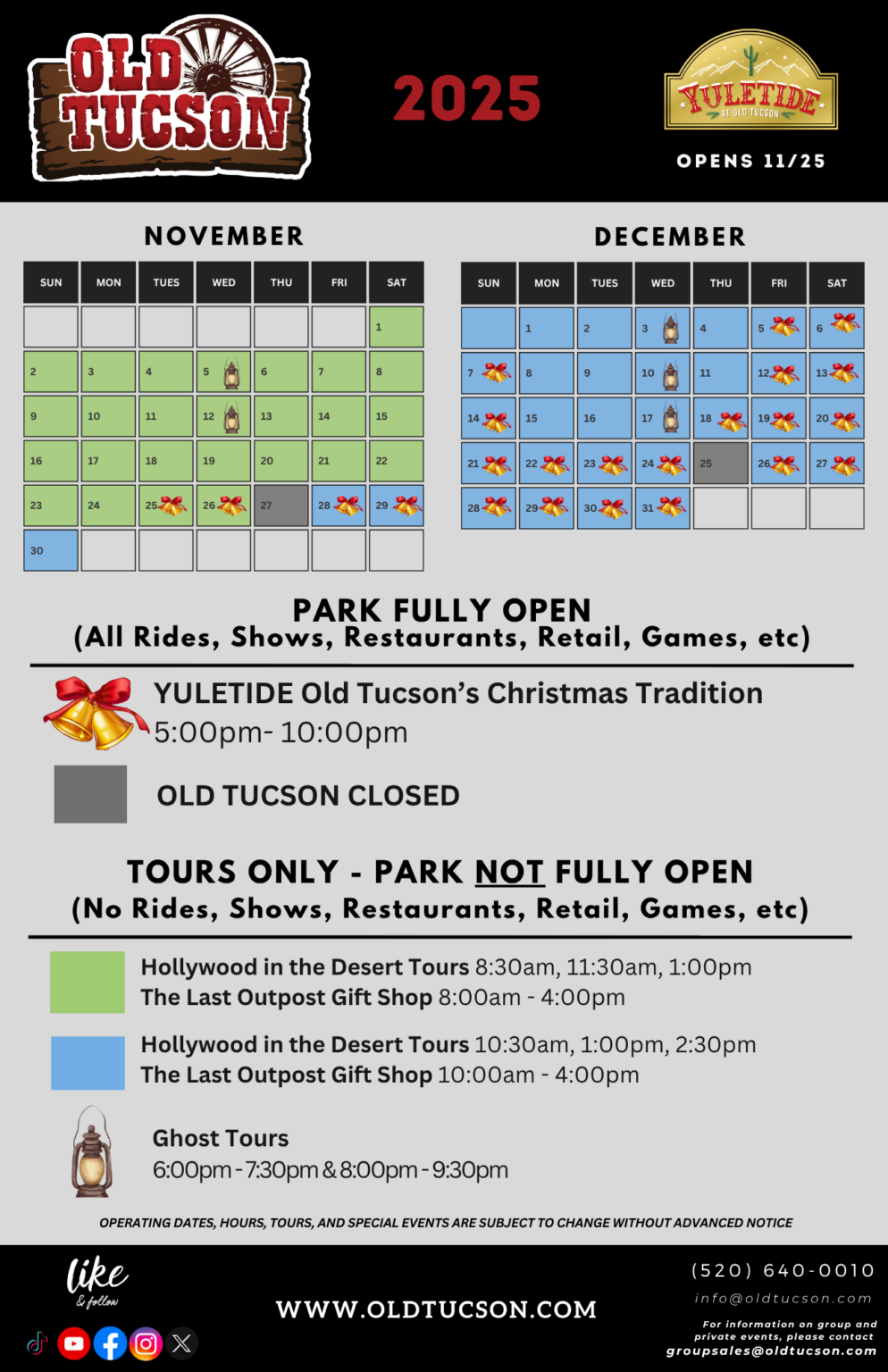 OLD TUCSON

2025

YULETIDE AT OLD TUCSON

OPENS 11/25

NOVEMBER

| SUN | MON | TUES | WED | THU | FRI | SAT |
|---|---|---|---|---|---|---|
| | | | | | | 1 |
| 2 | 3 | 4 | 5 | 6 | 7 | 8 |
| 9 | 10 | 11 | 12 | 13 | 14 | 15 |
| 16 | 17 | 18 | 19 | 20 | 21 | 22 |
| 23 | 24 | 25 | 26 | 27 | 28 | 29 |
| 30 | | | | | | |

DECEMBER

| SUN | MON | TUES | WED | THU | FRI | SAT |
|---|---|---|---|---|---|---|
| | 1 | 2 | 3 | 4 | 5 | 6 |
| 7 | 8 | 9 | 10 | 11 | 12 | 13 |
| 14 | 15 | 16 | 17 | 18 | 19 | 20 |
| 21 | 22 | 23 | 24 | 25 | 26 | 27 |
| 28 | 29 | 30 | 31 | | | |

PARK FULLY OPEN
(All Rides, Shows, Restaurants, Retail, Games, etc)

YULETIDE Old Tucson's Christmas Tradition
5:00pm- 10:00pm

OLD TUCSON CLOSED

TOURS ONLY - PARK NOT FULLY OPEN
(No Rides, Shows, Restaurants, Retail, Games, etc)

Hollywood in the Desert Tours 8:30am, 11:30am, 1:00pm
The Last Outpost Gift Shop 8:00am - 4:00pm

Hollywood in the Desert Tours 10:30am, 1:00pm, 2:30pm
The Last Outpost Gift Shop 10:00am - 4:00pm

Ghost Tours
6:00pm - 7:30pm & 8:00pm - 9:30pm

OPERATING DATES, HOURS, TOURS, AND SPECIAL EVENTS ARE SUBJECT TO CHANGE WITHOUT ADVANCED NOTICE

like & follow

WWW.OLDTUCSON.COM

(520) 640-0010
info@oldtucson.com
For information on group and private events, please contact
groupsales@oldtucson.com